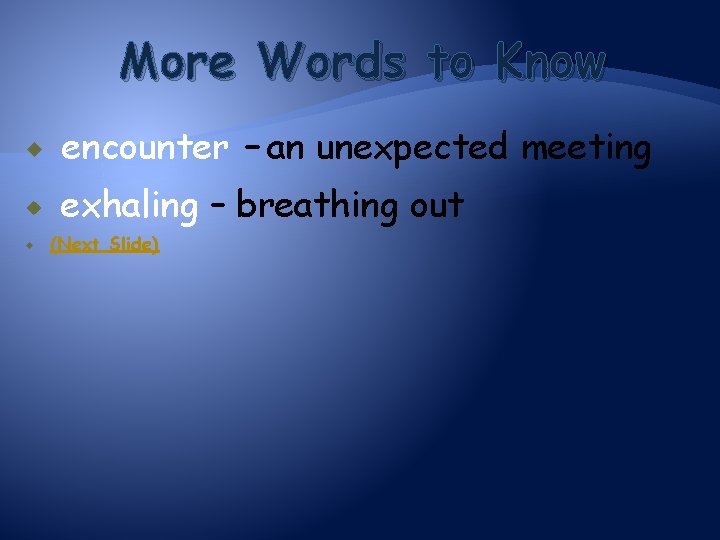 More Words to Know

encounter – an unexpected meeting

exhaling – breathing out

(Next Slide)